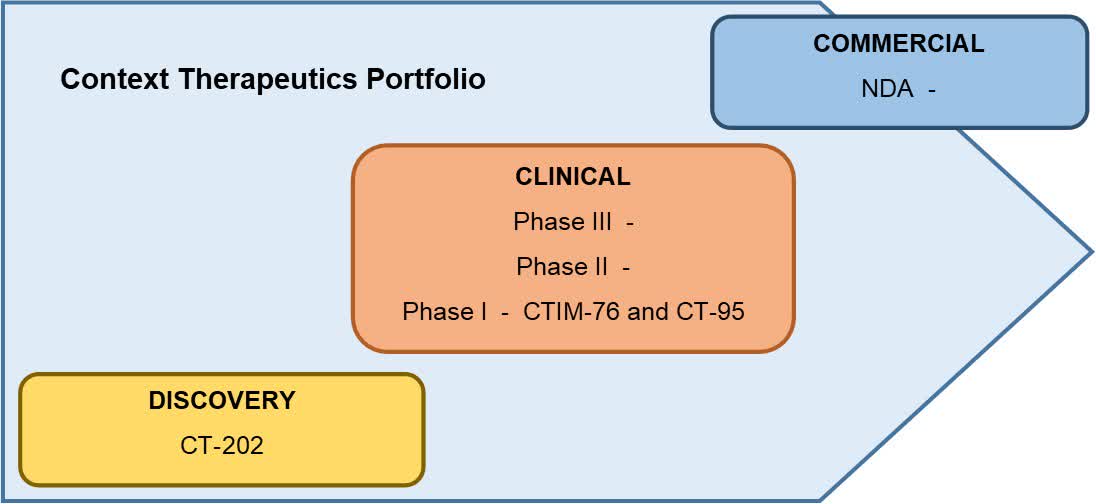 Context Therapeutics Portfolio

COMMERCIAL
NDA -

CLINICAL
Phase III -
Phase II -
Phase I - CTIM-76 and CT-95

DISCOVERY
CT-202